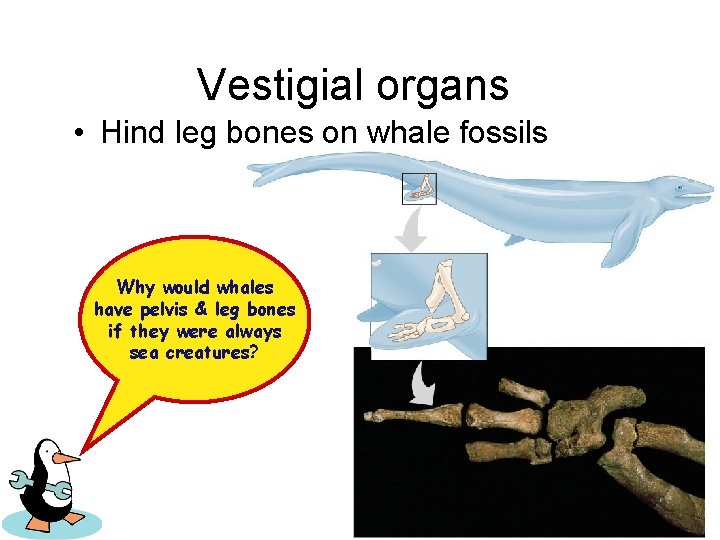 Vestigial organs

• Hind leg bones on whale fossils

Why would whales have pelvis & leg bones if they were always sea creatures?